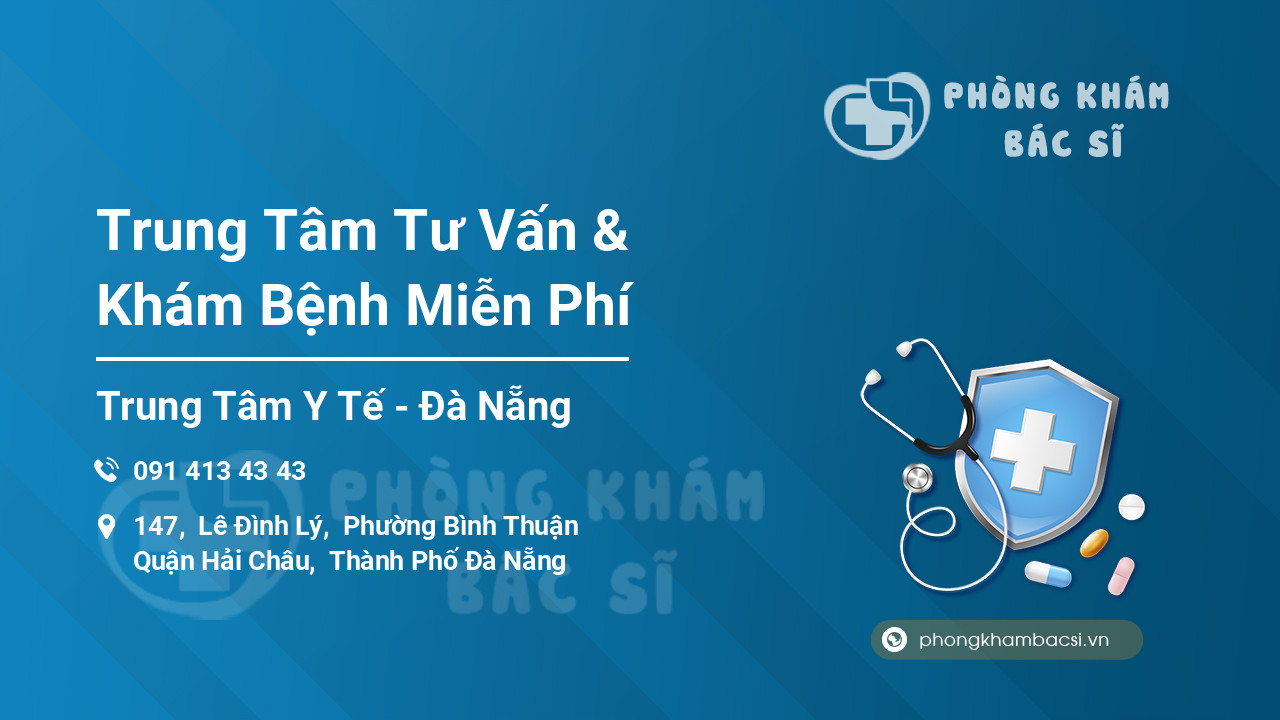 PHÒNG KHÁM
BÁC SĨ

Trung Tâm Tư Vấn & Khám Bệnh Miễn Phí

Trung Tâm Y Tế - Đà Nẵng

091 413 43 43

147, Lê Đình Lý, Phường Bình Thuận Quận Hải Châu, Thành Phố Đà Nẵng

PHÒNG KHÁM
BÁC SĨ

phongkhambacsi.vn